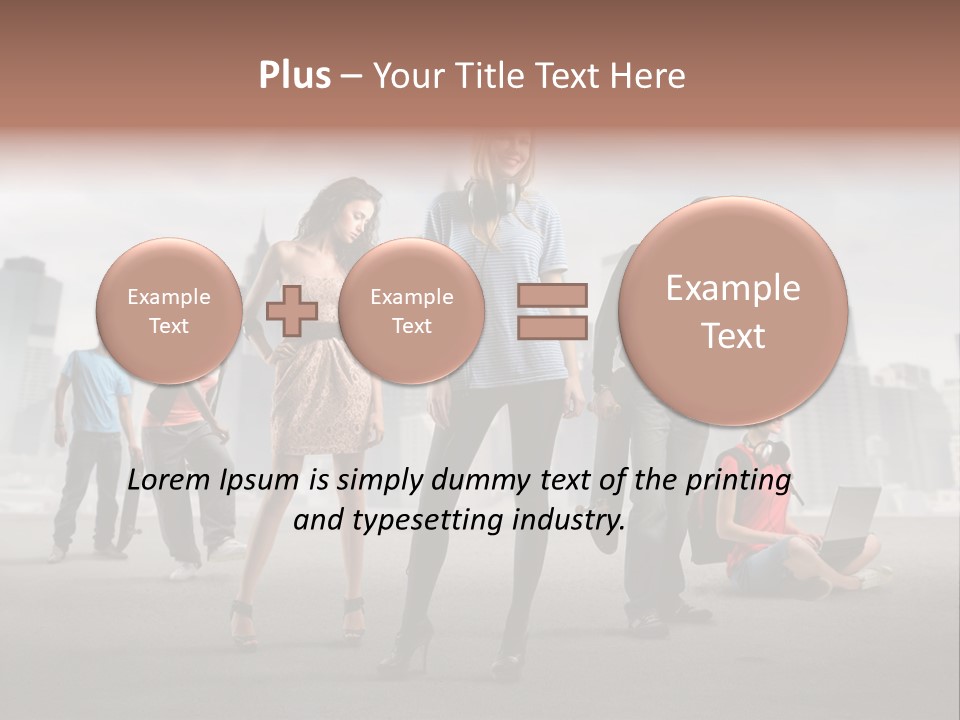 Plus – Your Title Text Here

Example Text

Example Text

Example Text

Lorem Ipsum is simply dummy text of the printing and typesetting industry.